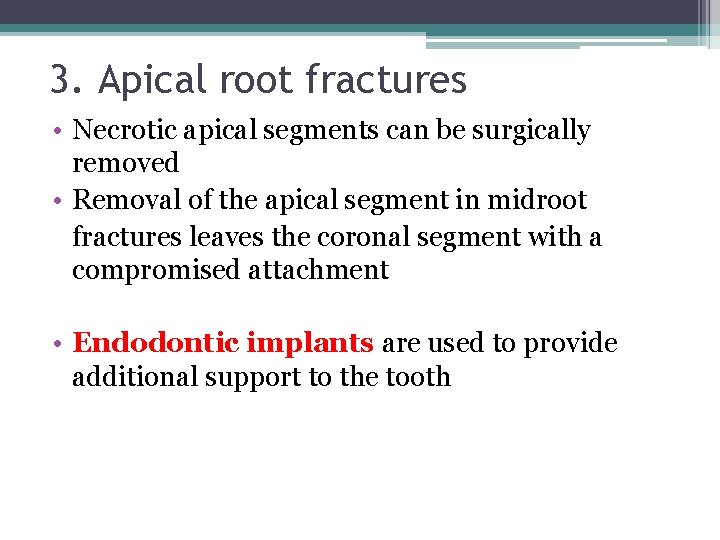 3. Apical root fractures

• Necrotic apical segments can be surgically removed
• Removal of the apical segment in midroot fractures leaves the coronal segment with a compromised attachment

• Endodontic implants are used to provide additional support to the tooth